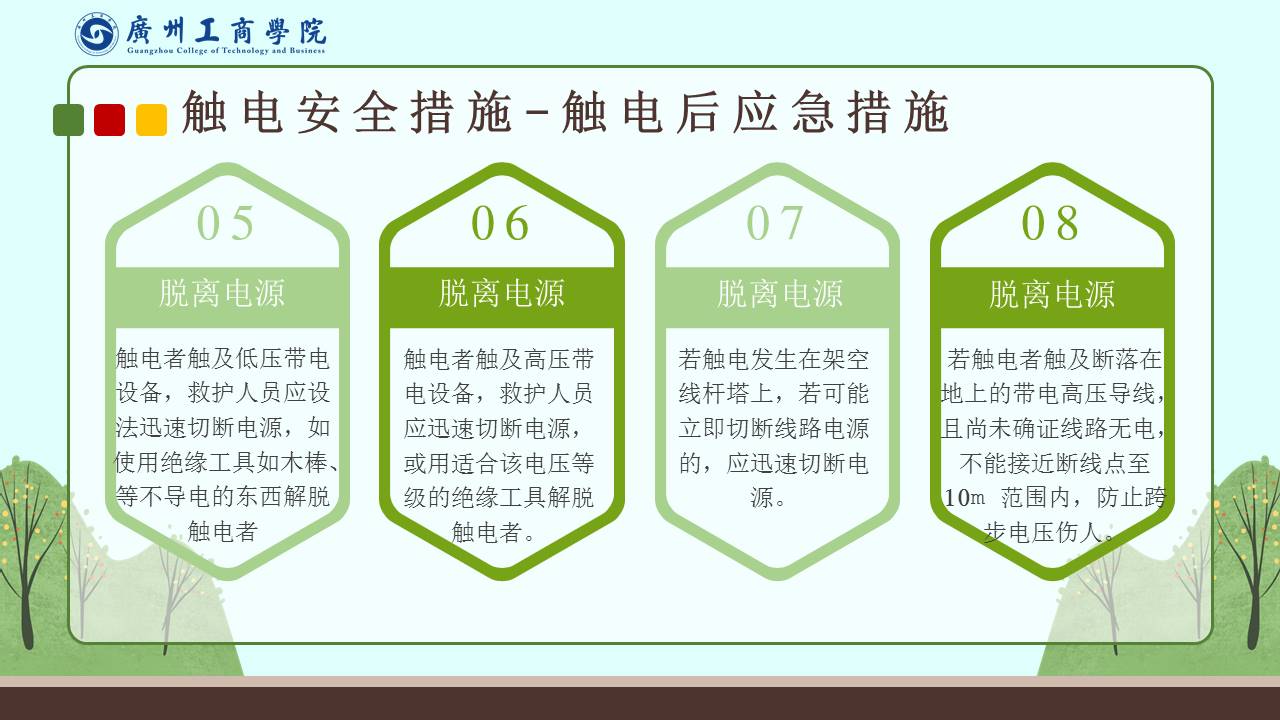 廣州工商學院
Guangzhou College of Technology and Business

触电安全措施-触电后应急措施

05
脱离电源
触电者触及低压带电设备，救护人员应设法迅速切断电源，如使用绝缘工具如木棒、等不导电的东西解脱触电者

06
脱离电源
触电者触及高压带电设备，救护人员应迅速切断电源，或用适合该电压等级的绝缘工具解脱触电者。

07
脱离电源
若触电发生在架空线杆塔上，若可能立即切断线路电源的，应迅速切断电源。

08
脱离电源
若触电者触及断落在地上的带电高压导线，且尚未确证线路无电，不能接近断线点至10m 范围内，防止跨步电压伤人。